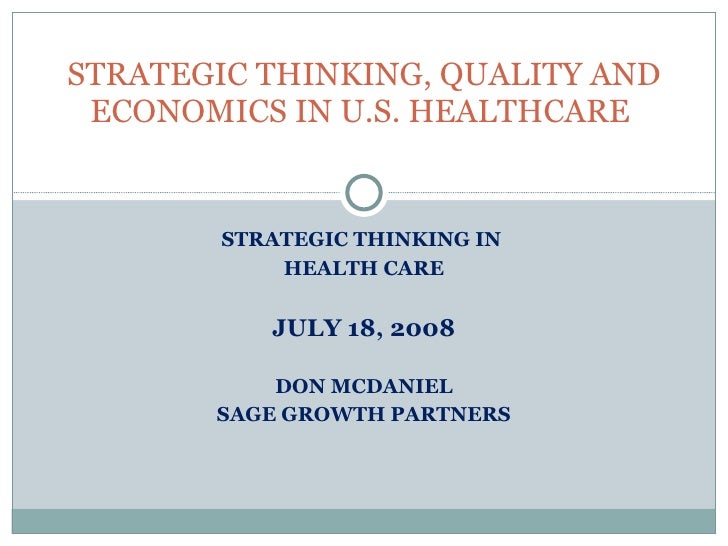 STRATEGIC THINKING, QUALITY AND ECONOMICS IN U.S. HEALTHCARE

STRATEGIC THINKING IN
HEALTH CARE

JULY 18, 2008

DON MCDANIEL
SAGE GROWTH PARTNERS